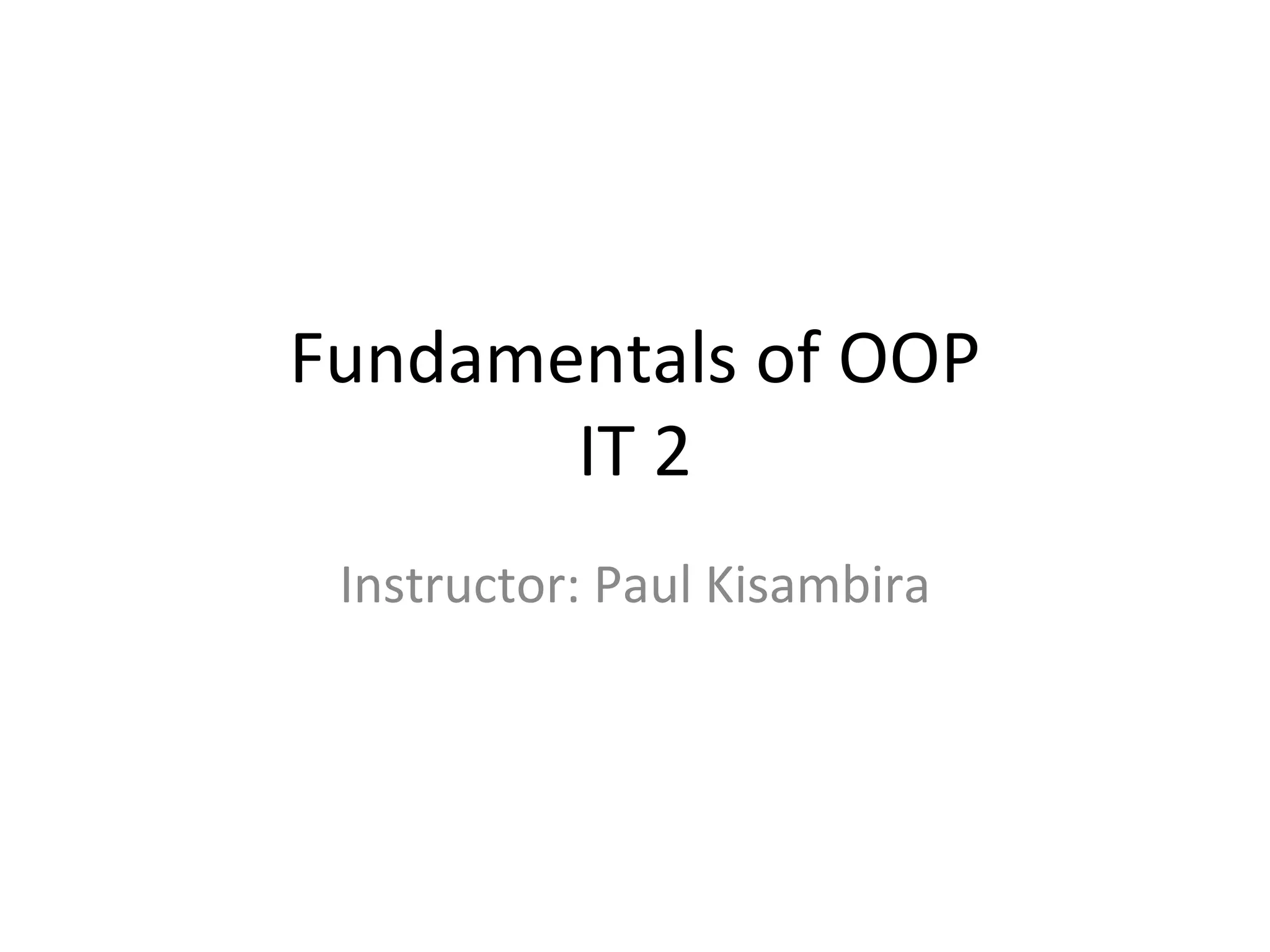 Fundamentals of OOP
IT 2

Instructor: Paul Kisambira